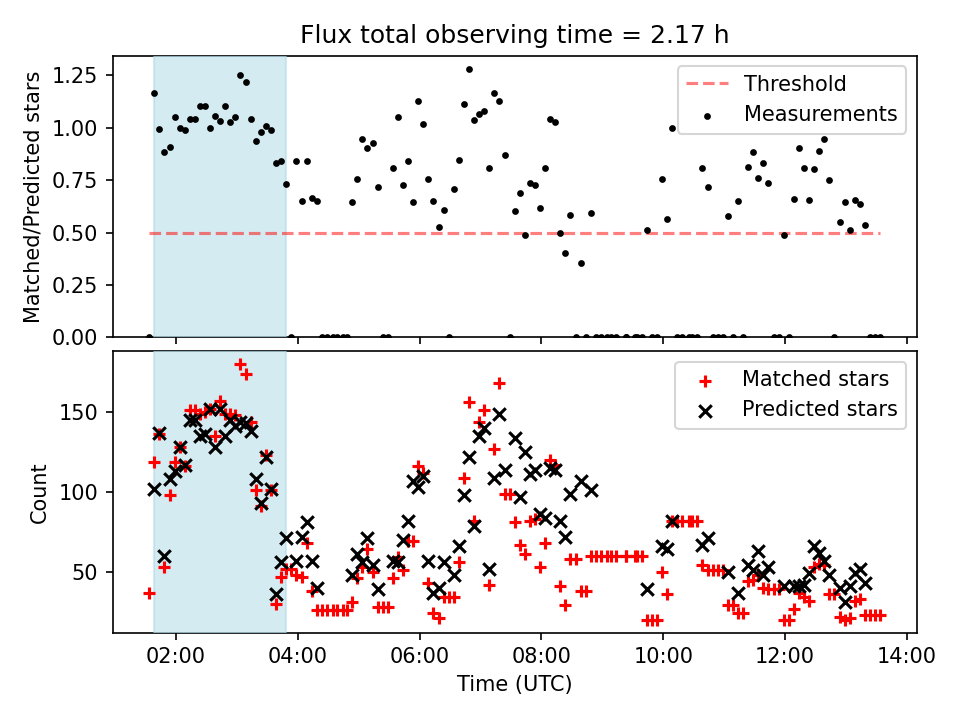 Flux total observing time = 2.17 h

Matched/Predicted stars

1.25
1.00
0.75
0.50
0.25
0.00

Threshold
Measurements

Count

150
100
50

Matched stars
Predicted stars

02:00
04:00
06:00
08:00
10:00
12:00
14:00

Time (UTC)